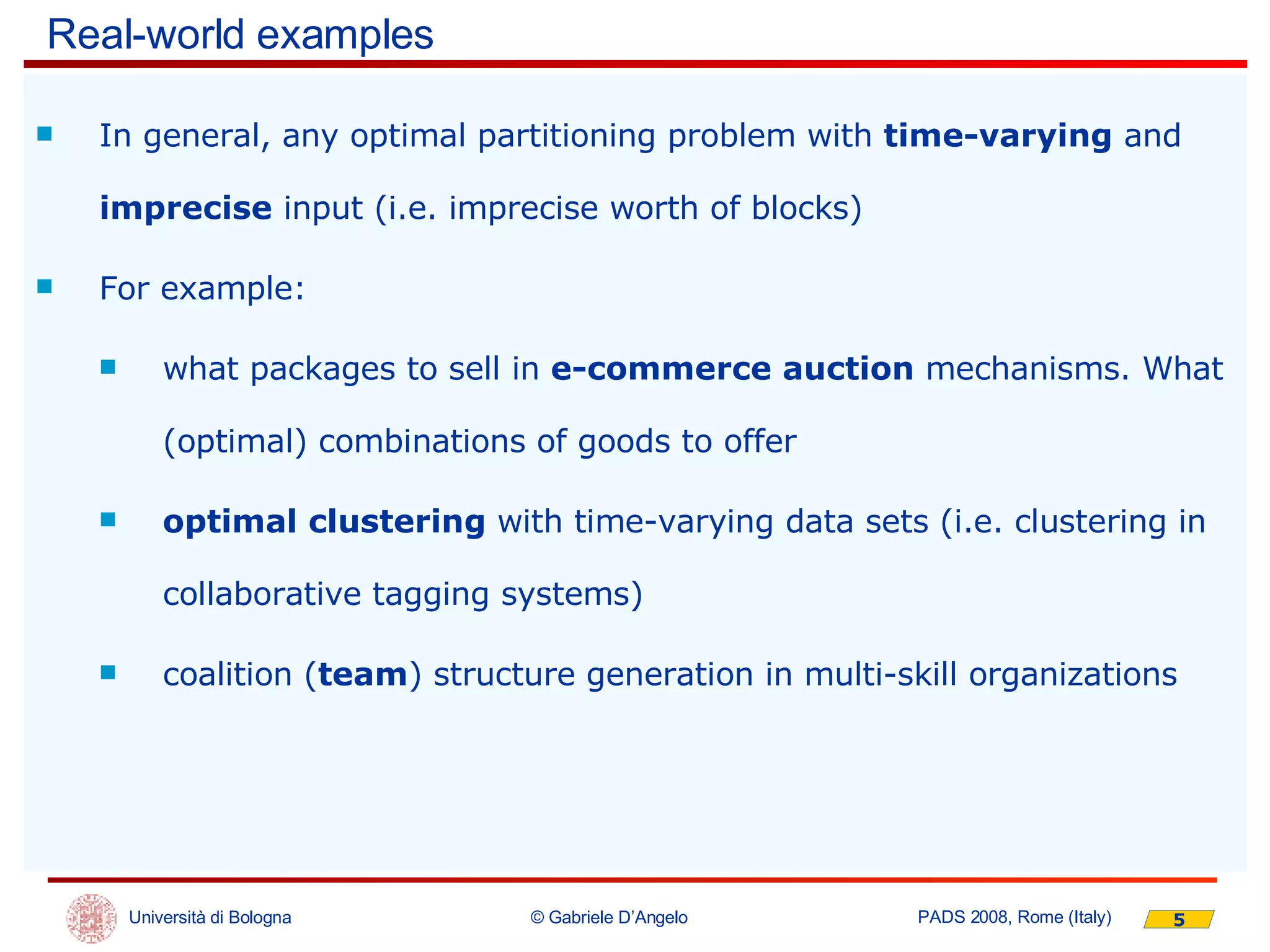 Real-world examples

In general, any optimal partitioning problem with time-varying and imprecise input (i.e. imprecise worth of blocks)

For example:

what packages to sell in e-commerce auction mechanisms. What (optimal) combinations of goods to offer

optimal clustering with time-varying data sets (i.e. clustering in collaborative tagging systems)

coalition (team) structure generation in multi-skill organizations

Università di Bologna © Gabriele D'Angelo PADS 2008, Rome (Italy) 5